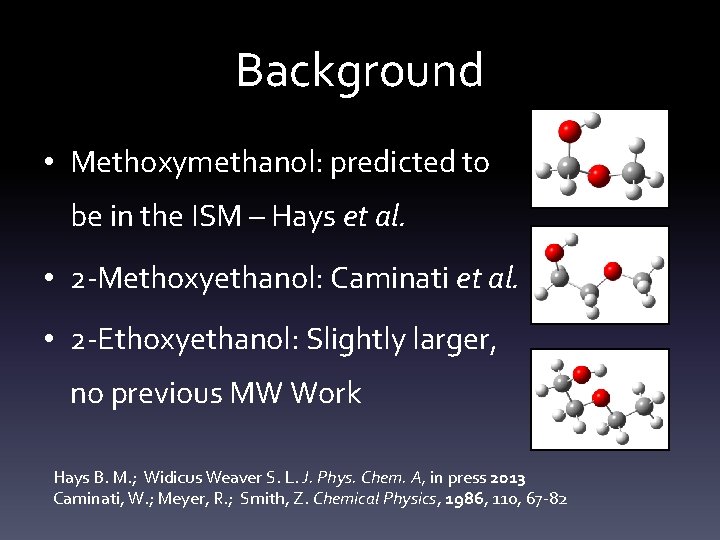 Background

• Methoxymethanol: predicted to be in the ISM – Hays et al.

• 2-Methoxyethanol: Caminati et al.

• 2-Ethoxyethanol: Slightly larger, no previous MW Work

Hays B. M.; Widicus Weaver S. L. J. Phys. Chem. A, in press 2013
Caminati, W.; Meyer, R.; Smith, Z. Chemical Physics, 1986, 110, 67-82